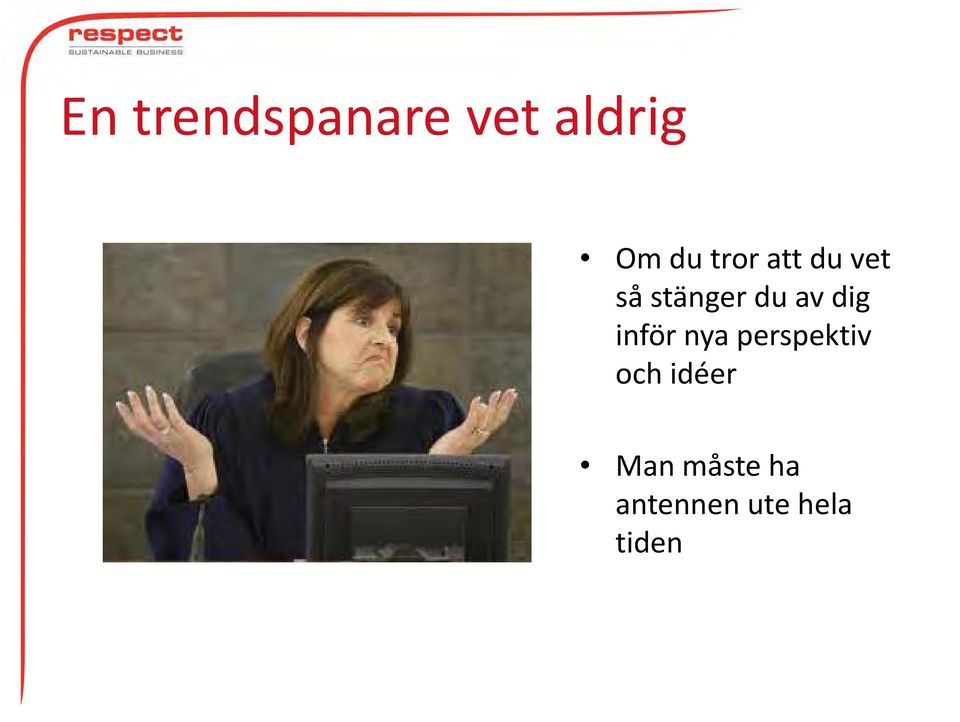 respect
SUSTAINABLE BUSINESS

En trendspanare vet aldrig

• Om du tror att du vet så stänger du av dig inför nya perspektiv och idéer

• Man måste ha antennen ute hela tiden